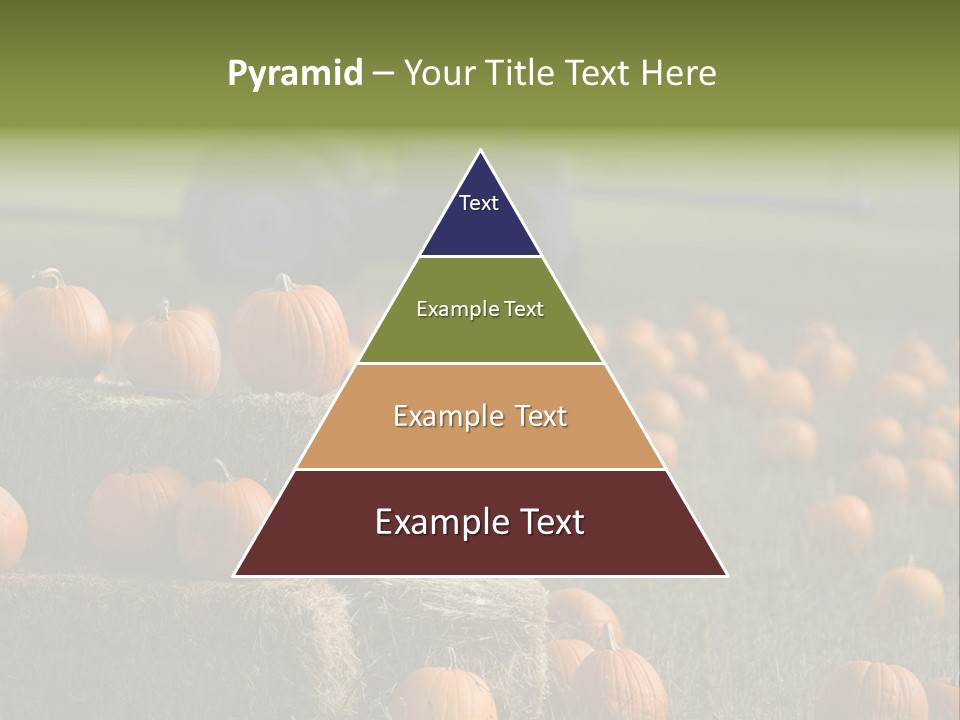 Pyramid – Your Title Text Here

Text

Example Text

Example Text

Example Text